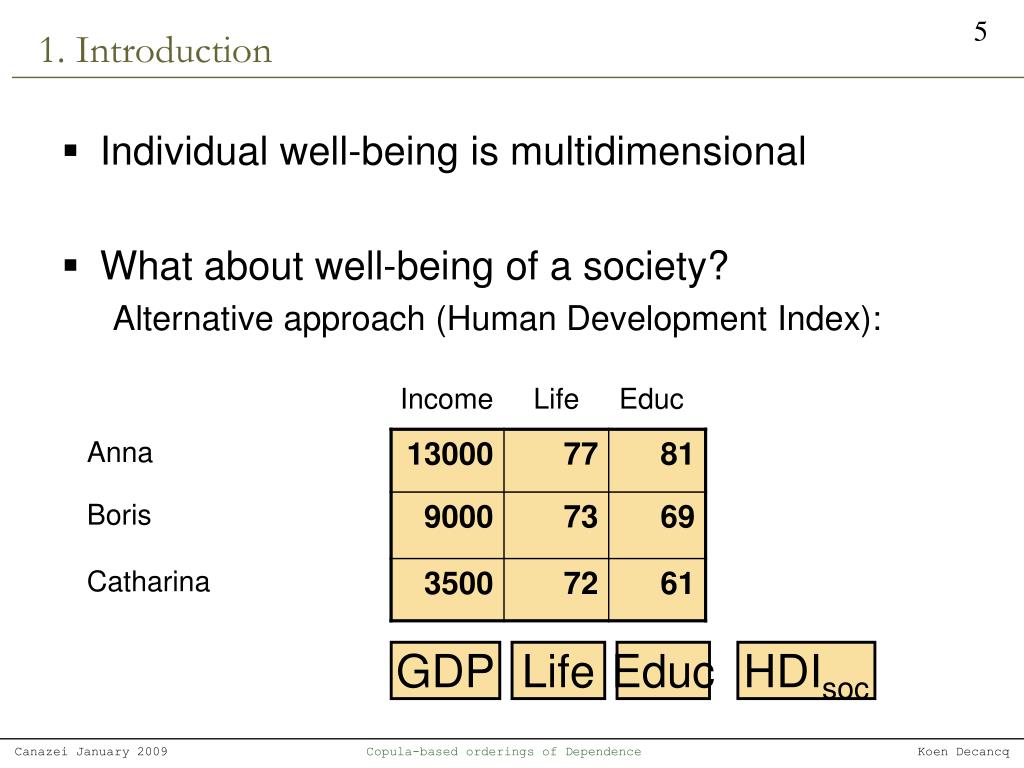 1. Introduction

5

▪ Individual well-being is multidimensional

▪ What about well-being of a society?
Alternative approach (Human Development Index):

| | Income | Life | Educ |
|---|---|---|---|
| Anna | 13000 | 77 | 81 |
| Boris | 9000 | 73 | 69 |
| Catharina | 3500 | 72 | 61 |

GDP Life Educ $HDI_{soc}$

Canazei January 2009 Copula-based orderings of Dependence Koen Decancq